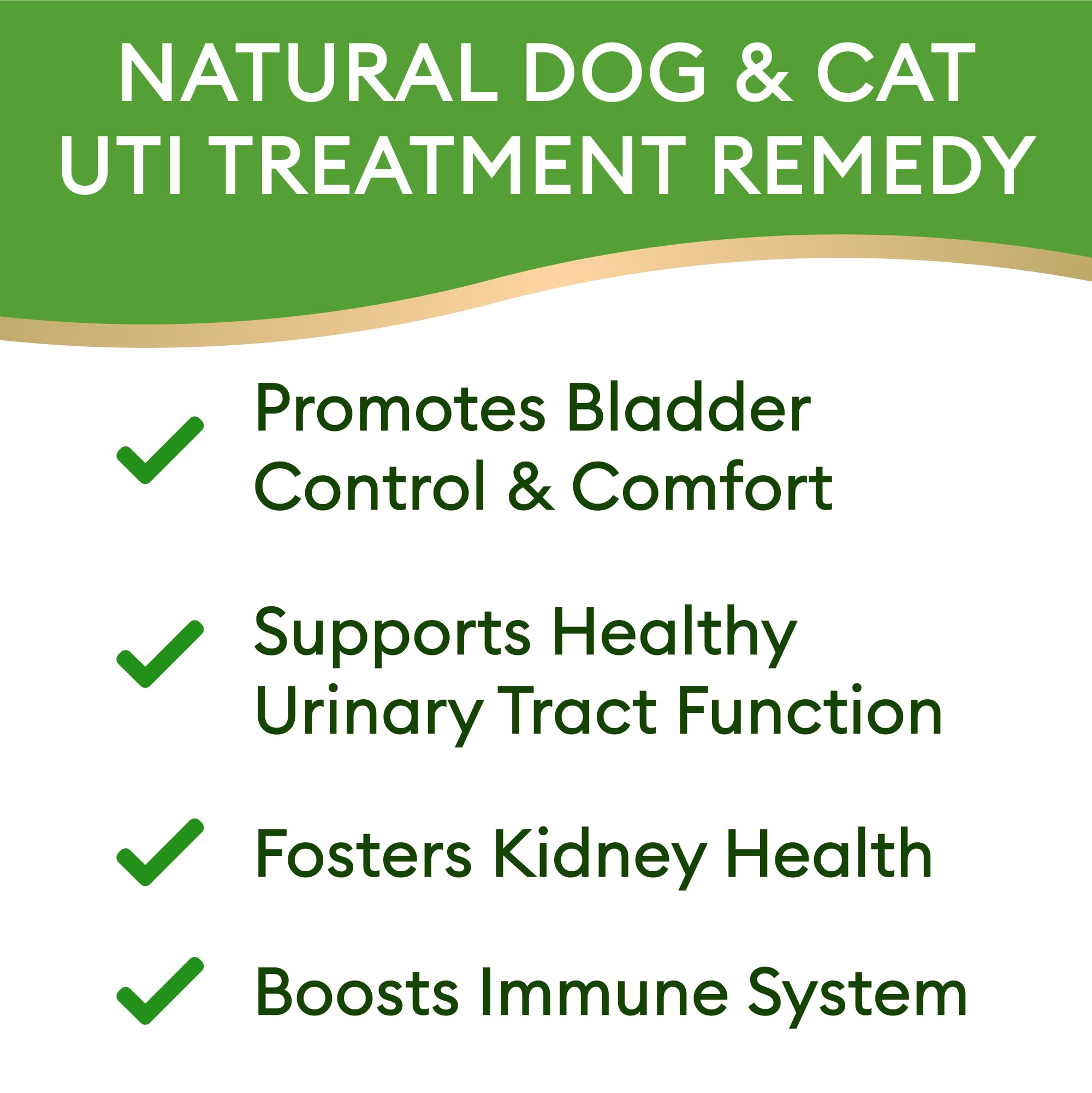 NATURAL DOG & CAT UTI TREATMENT REMEDY

Promotes Bladder Control & Comfort

Supports Healthy Urinary Tract Function

Fosters Kidney Health

Boosts Immune System